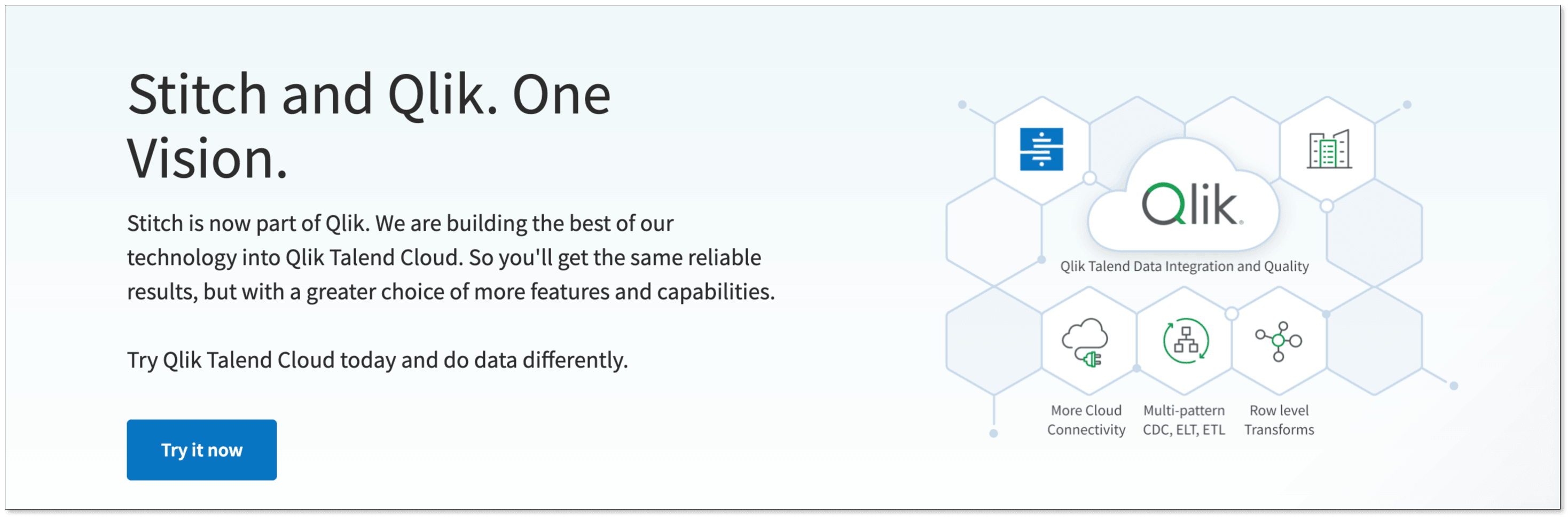 Stitch and Qlik. One Vision.

Stitch is now part of Qlik. We are building the best of our technology into Qlik Talend Cloud. So you'll get the same reliable results, but with a greater choice of more features and capabilities.

Try Qlik Talend Cloud today and do data differently.

Try it now

Qlik

Qlik Talend Data Integration and Quality

More Cloud Connectivity

Multi-pattern CDC, ELT, ETL

Row level Transforms